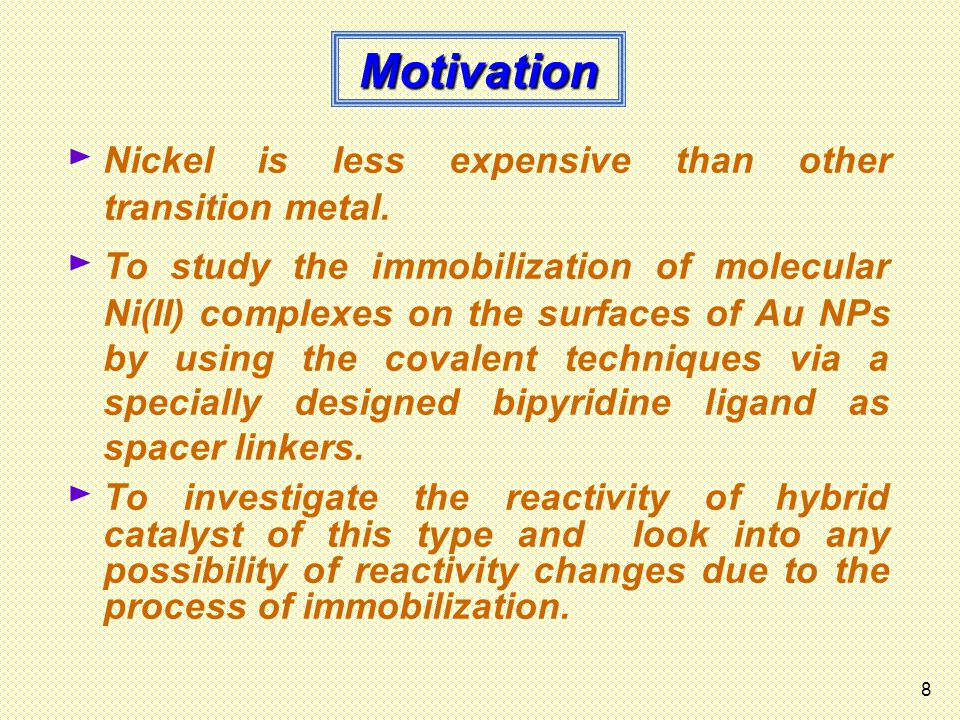 Motivation

► Nickel is less expensive than other transition metal.

► To study the immobilization of molecular Ni(II) complexes on the surfaces of Au NPs by using the covalent techniques via a specially designed bipyridine ligand as spacer linkers.

► To investigate the reactivity of hybrid catalyst of this type and look into any possibility of reactivity changes due to the process of immobilization.

8